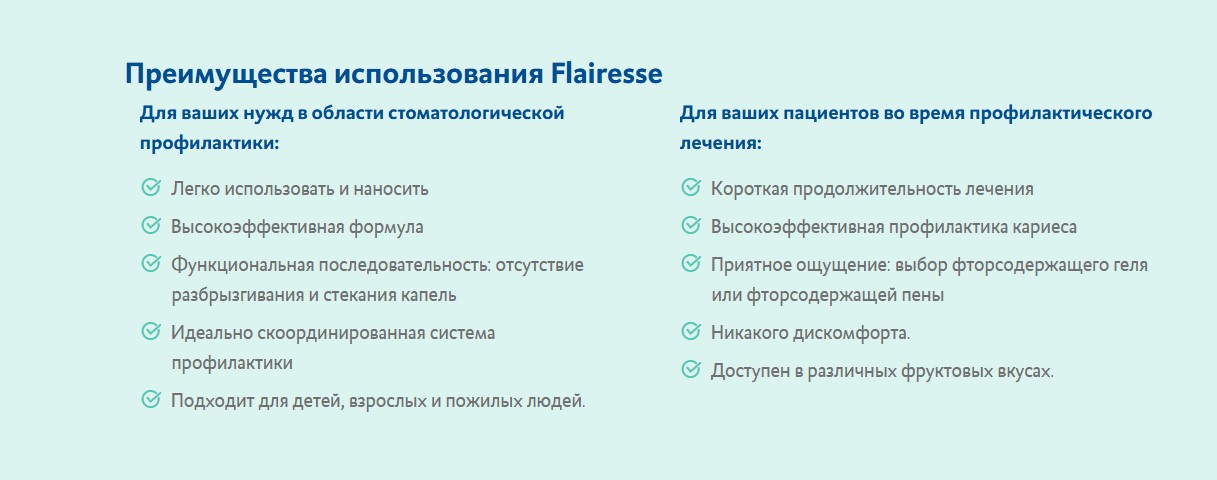 Преимущества использования Flairesse

Для ваших нужд в области стоматологической профилактики:

Легко использовать и наносить

Высокоэффективная формула

Функциональная последовательность: отсутствие разбрызгивания и стекания капель

Идеально скоординированная система профилактики

Подходит для детей, взрослых и пожилых людей.

Для ваших пациентов во время профилактического лечения:

Короткая продолжительность лечения

Высокоэффективная профилактика кариеса

Приятное ощущение: выбор фторсодержащего геля или фторсодержащей пены

Никакого дискомфорта.

Доступен в различных фруктовых вкусах.